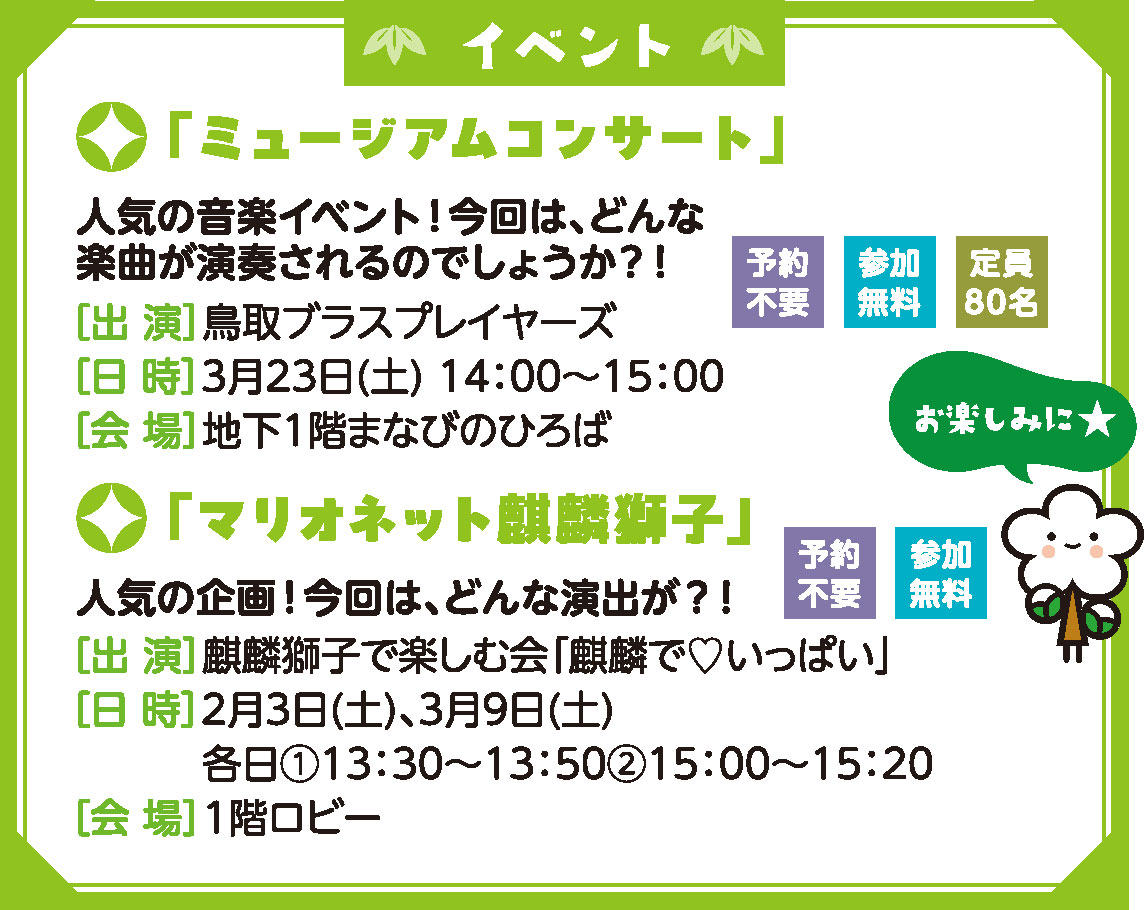 イベント

「ミュージアムコンサート」

人気の音楽イベント！今回は、どんな楽曲が演奏されるのでしょうか？！

予約不要　参加無料　定員80名

[出 演] 鳥取ブラスプレイヤーズ
[日 時] 3月23日(土) 14:00～15:00
[会 場] 地下1階まなびのひろば

お楽しみに★

「マリオネット麒麟獅子」

予約不要　参加無料

人気の企画！今回は、どんな演出が？！

[出 演] 麒麟獅子で楽しむ会「麒麟で♡いっぱい」
[日 時] 2月3日(土)、3月9日(土)
各日①13:30～13:50②15:00～15:20
[会 場] 1階ロビー